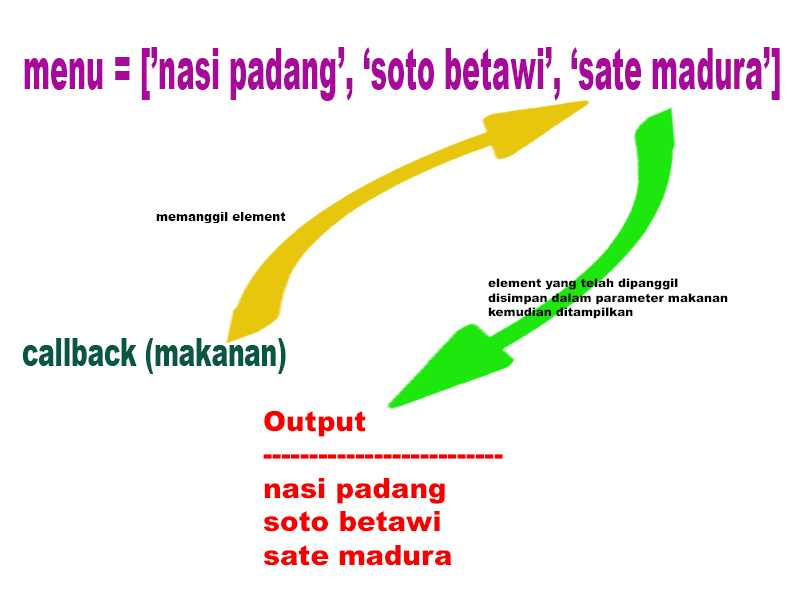 menu = [’nasi padang’, ‘soto betawi’, ‘sate madura’]

memanggil element

element yang telah dipanggil disimpan dalam parameter makanan kemudian ditampilkan

callback (makanan)

Output
--------------------------
nasi padang
soto betawi
sate madura